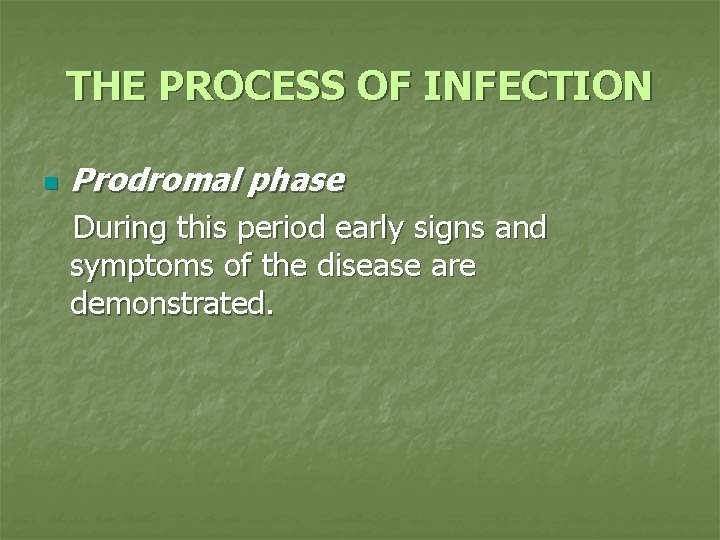 THE PROCESS OF INFECTION

Prodromal phase

During this period early signs and symptoms of the disease are demonstrated.